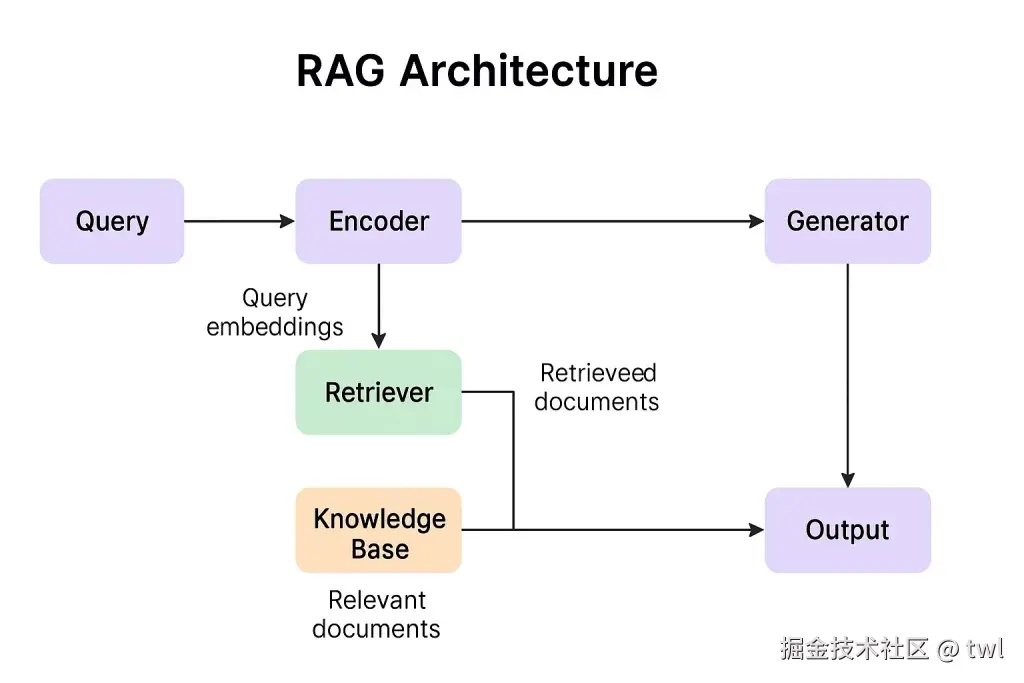 RAG Architecture

Query

Encoder

Generator

Query embeddings

Retriever

Retrieveed documents

Knowledge Base

Output

Relevant documents

掘金技术社区 @ twl